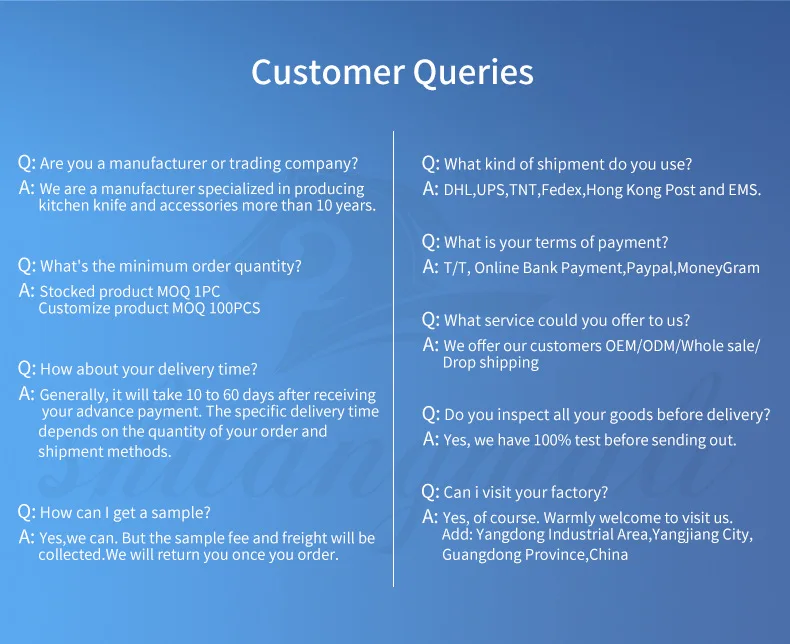 Customer Queries

Q: Are you a manufacturer or trading company?
A: We are a manufacturer specialized in producing kitchen knife and accessories more than 10 years.

Q: What's the minimum order quantity?
A: Stocked product MOQ 1PC
Customize product MOQ 100PCS

Q: How about your delivery time?
A: Generally, it will take 10 to 60 days after receiving your advance payment. The specific delivery time depends on the quantity of your order and shipment methods.

Q: How can I get a sample?
A: Yes,we can. But the sample fee and freight will be collected.We will return you once you order.

Q: What kind of shipment do you use?
A: DHL,UPS,TNT,Fedex,Hong Kong Post and EMS.

Q: What is your terms of payment?
A: T/T, Online Bank Payment,Paypal,MoneyGram

Q: What service could you offer to us?
A: We offer our customers OEM/ODM/Whole sale/ Drop shipping

Q: Do you inspect all your goods before delivery?
A: Yes, we have 100% test before sending out.

Q: Can i visit your factory?
A: Yes, of course. Warmly welcome to visit us.
Add: Yangdong Industrial Area,Yangjiang City, Guangdong Province,China